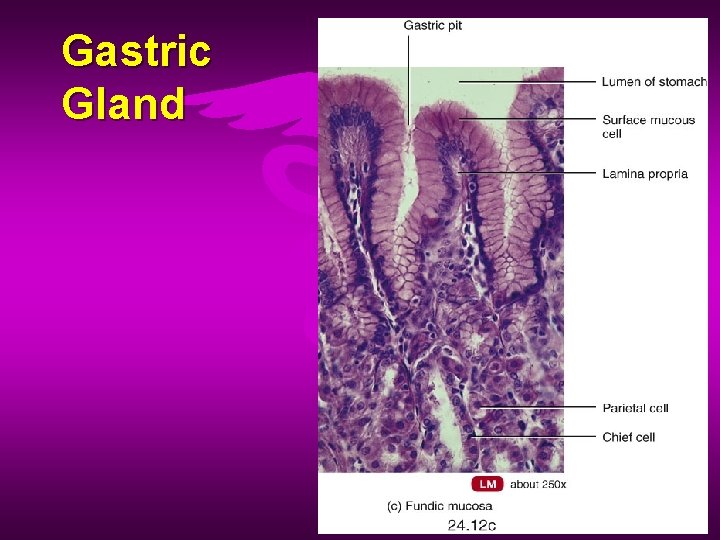 Gastric Gland

Gastric pit

Lumen of stomach

Surface mucous cell

Lamina propria

Parietal cell

Chief cell

LM about 250x

(c) Fundic mucosa

24.12c